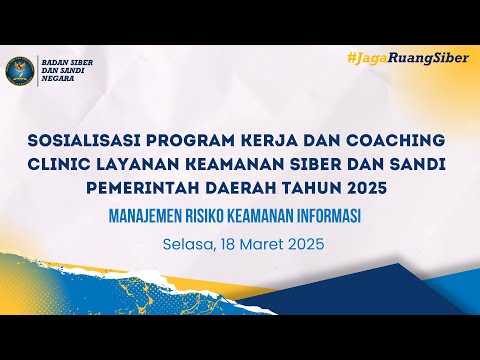 BADAN SIBER DAN SANDI NEGARA

#JagaRuangSiber

SOSIALISASI PROGRAM KERJA DAN COACHING CLINIC LAYANAN KEAMANAN SIBER DAN SANDI PEMERINTAH DAERAH TAHUN 2025

MANAJEMEN RISIKO KEAMANAN INFORMASI

Selasa, 18 Maret 2025